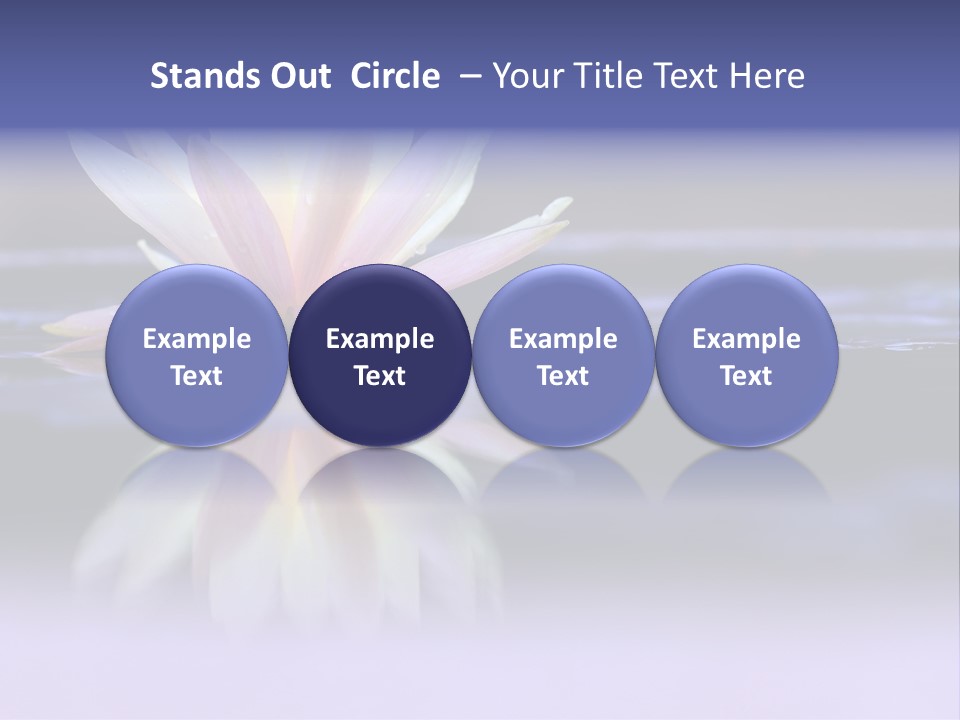 Stands Out Circle – Your Title Text Here

Example Text

Example Text

Example Text

Example Text